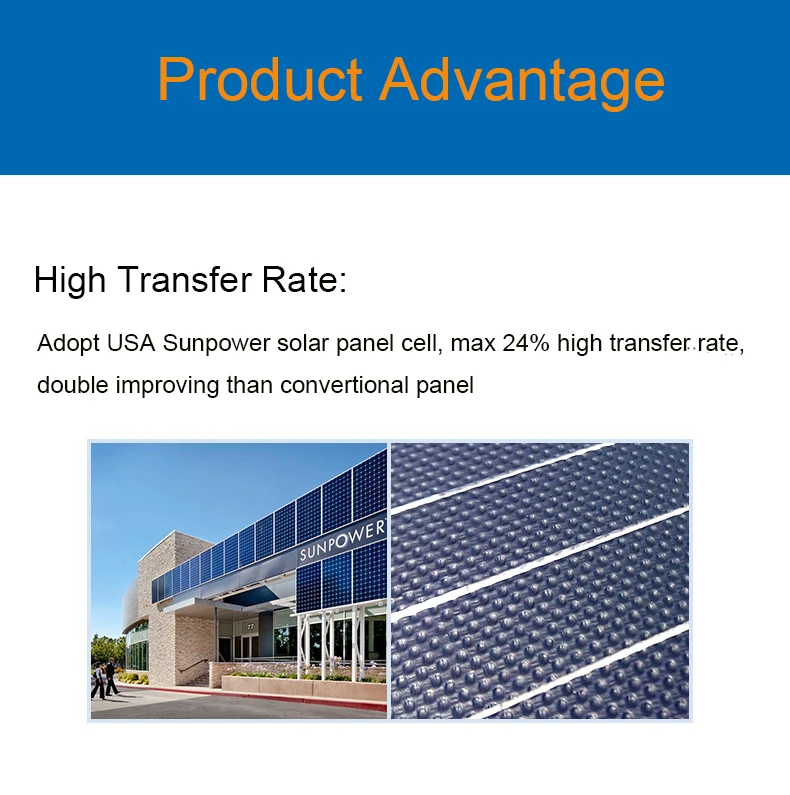 Product Advantage

High Transfer Rate:

Adopt USA Sunpower solar panel cell, max 24% high transfer rate, double improving than convertional panel

SUNPOWER